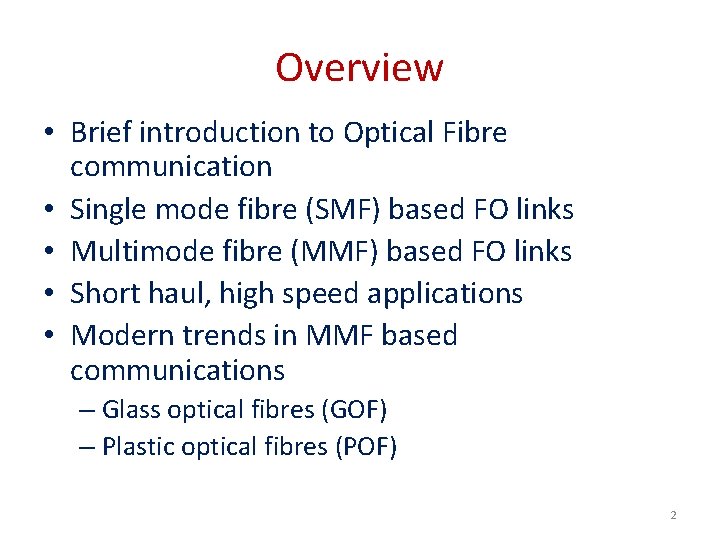 Overview

• Brief introduction to Optical Fibre communication
• Single mode fibre (SMF) based FO links
• Multimode fibre (MMF) based FO links
• Short haul, high speed applications
• Modern trends in MMF based communications
– Glass optical fibres (GOF)
– Plastic optical fibres (POF)

2